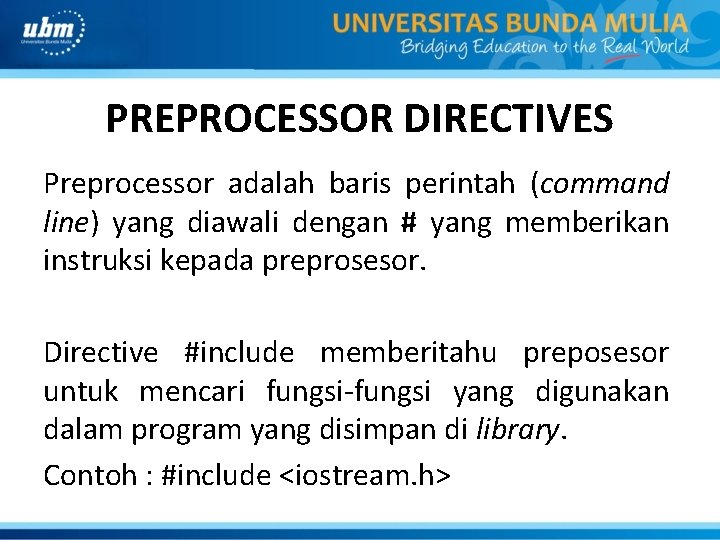 ubm
Universitas Bunda Mulia

UNIVERSITAS BUNDA MULIA
Bridging Education to the Real World

PREPROCESSOR DIRECTIVES

Preprocessor adalah baris perintah (command line) yang diawali dengan # yang memberikan instruksi kepada preprosesor.

Directive #include memberitahu preposesor untuk mencari fungsi-fungsi yang digunakan dalam program yang disimpan di library.

Contoh : #include <iostream.h>